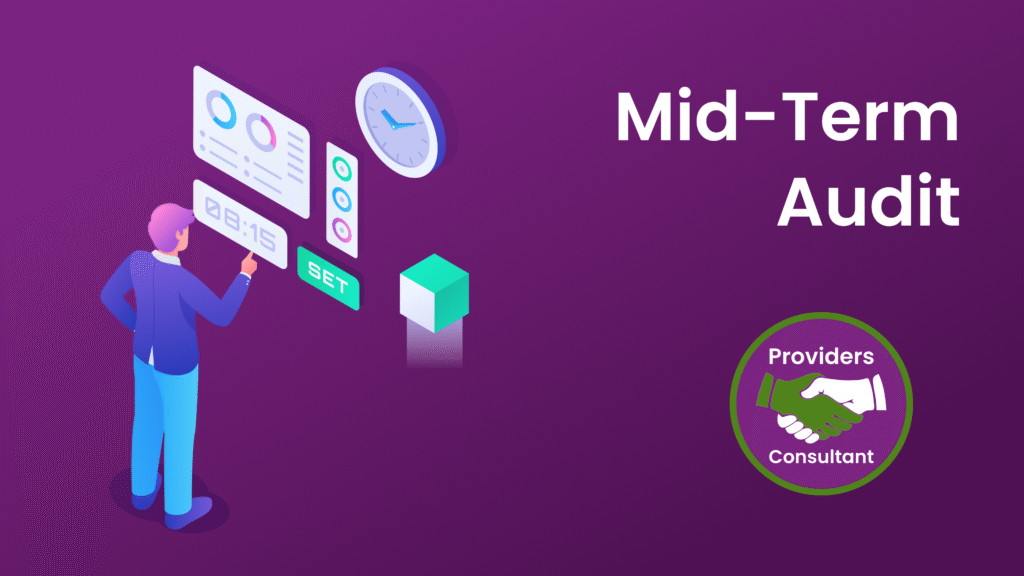 08:15

SET

Mid-Term Audit

Providers

Consultant